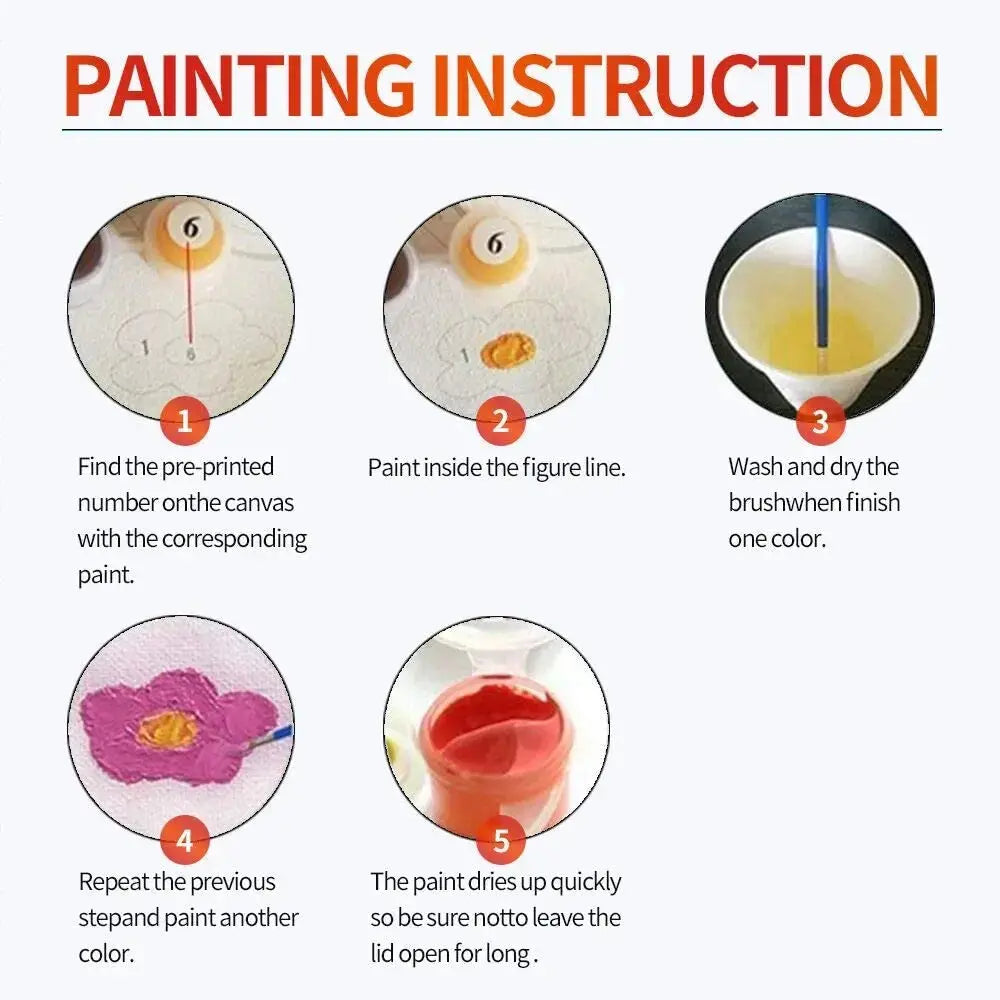 PAINTING INSTRUCTION

6

1 6

1

Find the pre-printed number onthe canvas with the corresponding paint.

6

1

2

Paint inside the figure line.

3

Wash and dry the brushwhen finish one color.

4

Repeat the previous stepand paint another color.

5

The paint dries up quickly so be sure notto leave the lid open for long .